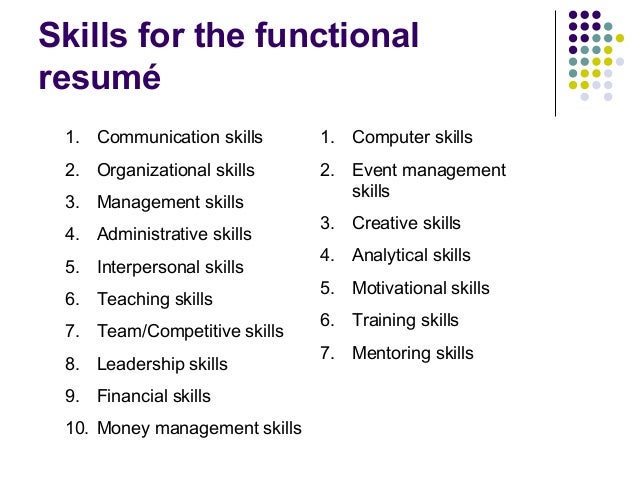 Skills for the functional resumé

1. Communication skills
2. Organizational skills
3. Management skills
4. Administrative skills
5. Interpersonal skills
6. Teaching skills
7. Team/Competitive skills
8. Leadership skills
9. Financial skills
10. Money management skills

1. Computer skills
2. Event management skills
3. Creative skills
4. Analytical skills
5. Motivational skills
6. Training skills
7. Mentoring skills